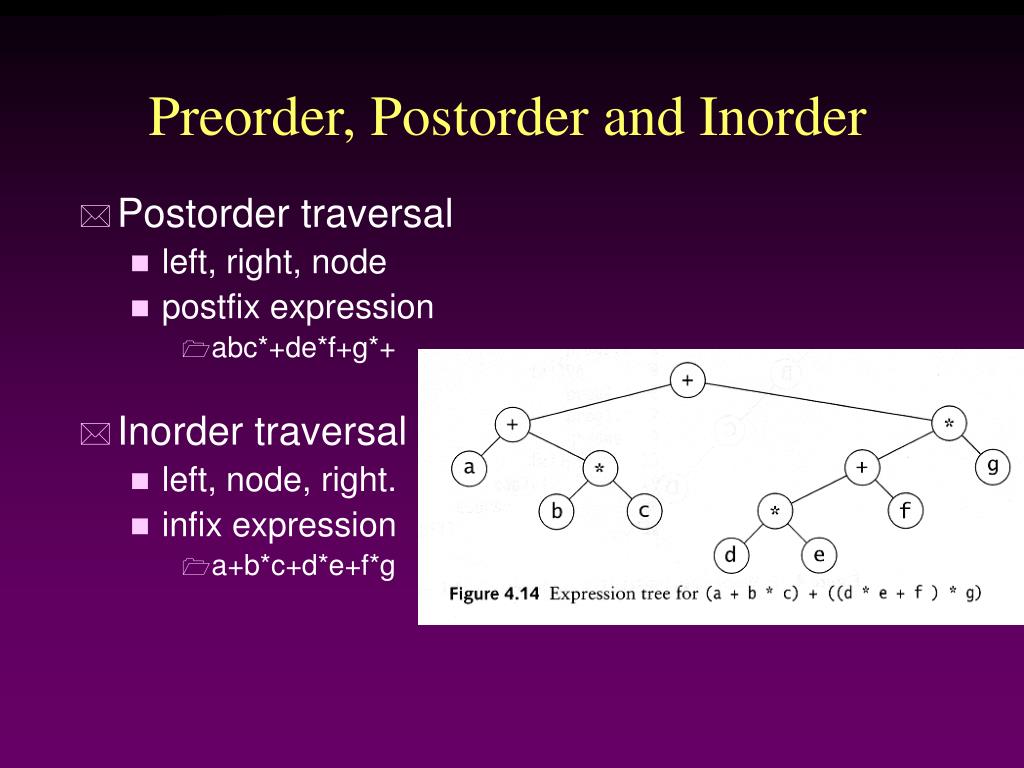 Preorder, Postorder and Inorder

Postorder traversal
left, right, node
postfix expression
abc*+de*f+g*+

Inorder traversal
left, node, right.
infix expression
a+b*c+d*e+f*g

+
+
*
a
*
+
g
b
c
*
f
d
e

Figure 4.14 Expression tree for (a + b * c) + ((d * e + f ) * g)